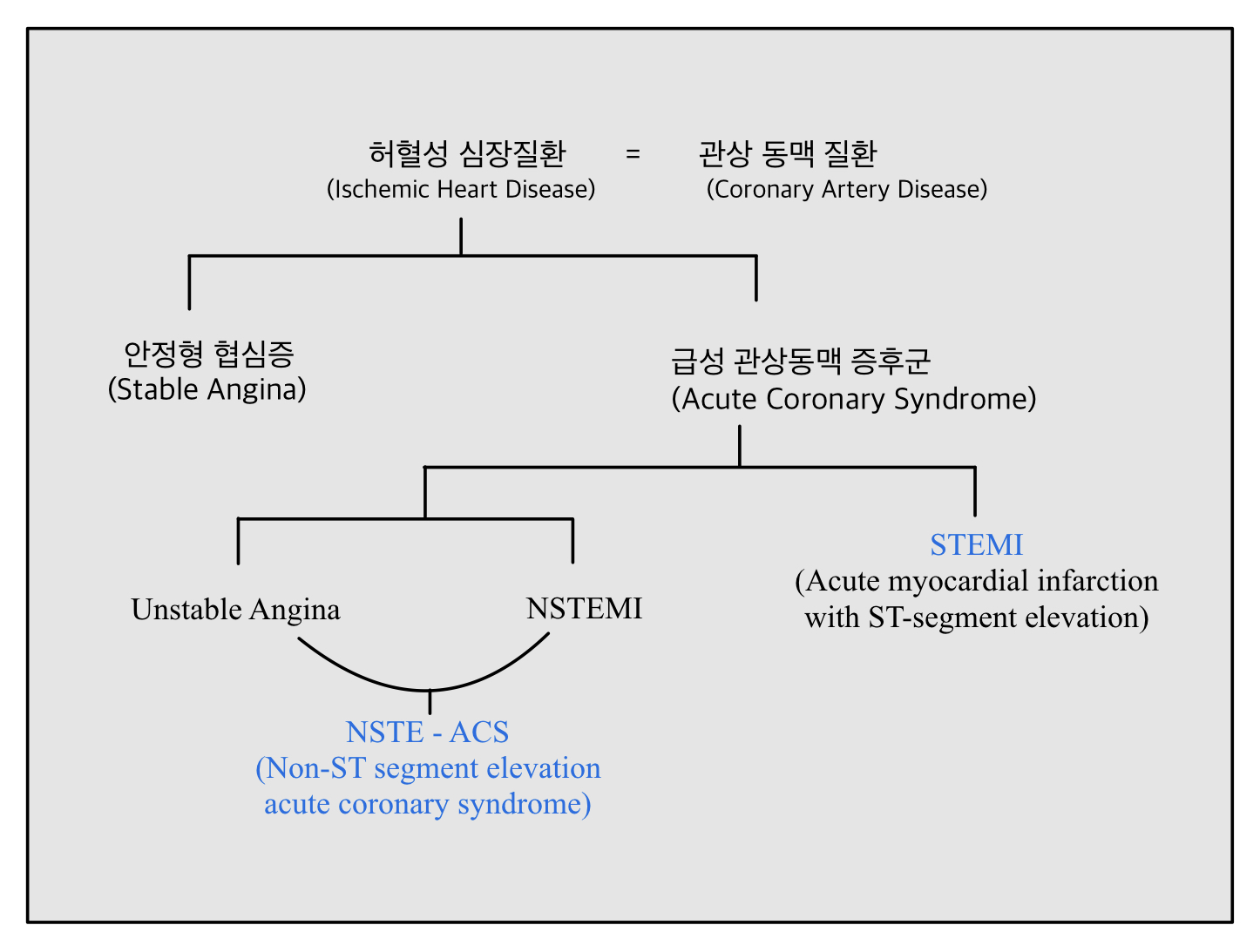 허혈성 심장질환 (Ischemic Heart Disease) = 관상 동맥 질환 (Coronary Artery Disease)

안정형 협심증 (Stable Angina)

급성 관상동맥 증후군 (Acute Coronary Syndrome)

Unstable Angina

NSTEMI

STEMI (Acute myocardial infarction with ST-segment elevation)

NSTE - ACS (Non-ST segment elevation acute coronary syndrome)